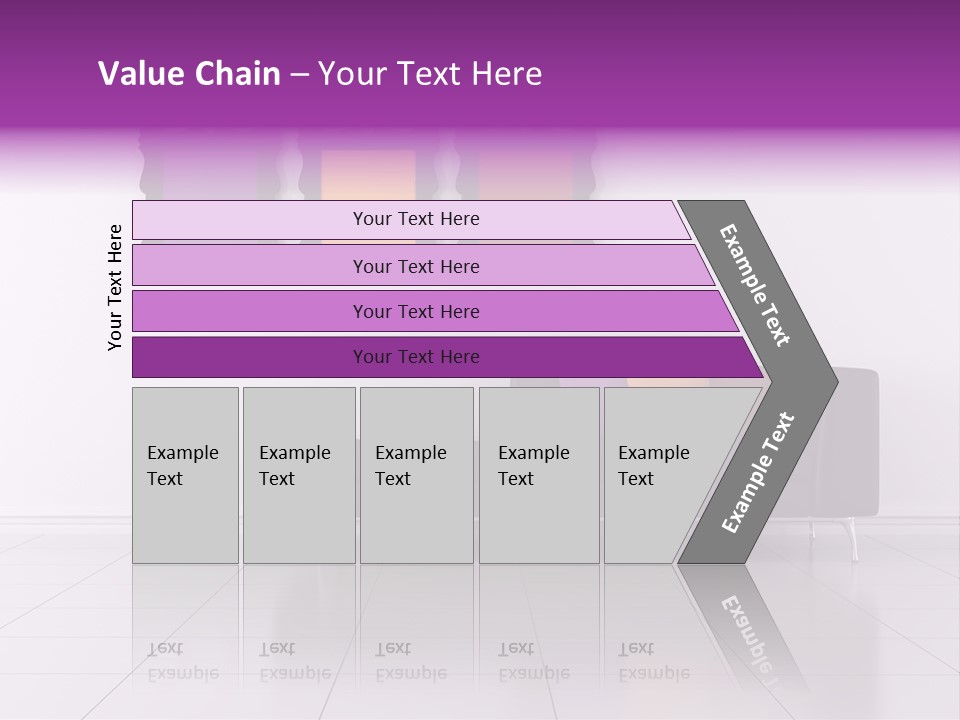 Value Chain – Your Text Here

Your Text Here

Your Text Here

Your Text Here

Your Text Here

Your Text Here

Example Text

Example Text

Example Text

Example Text

Example Text

Example Text

Example Text